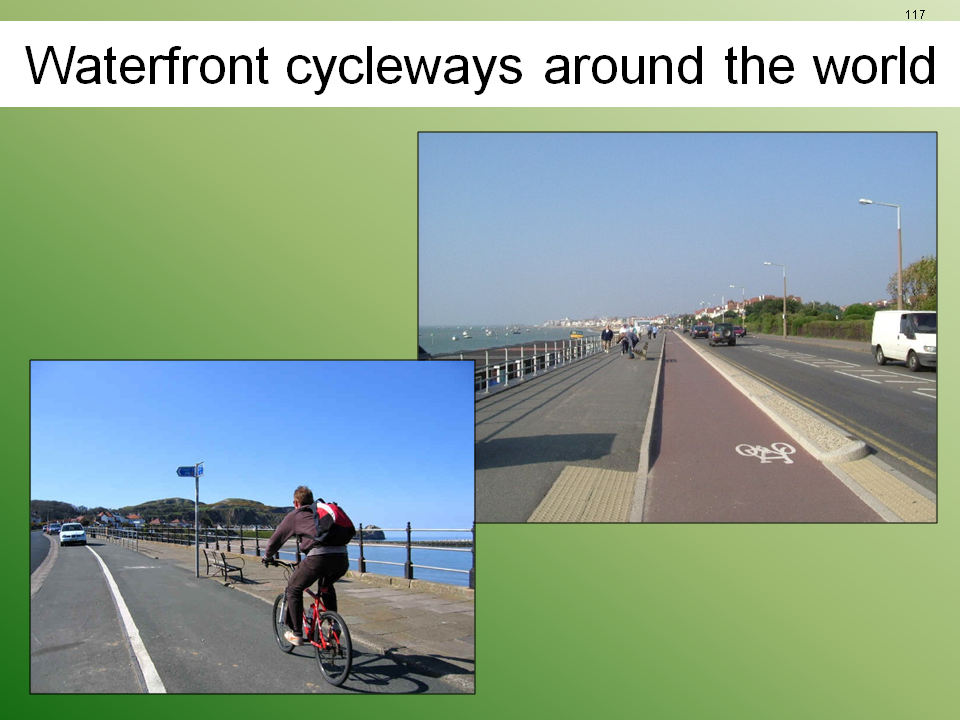 117

Waterfront cycleways around the world